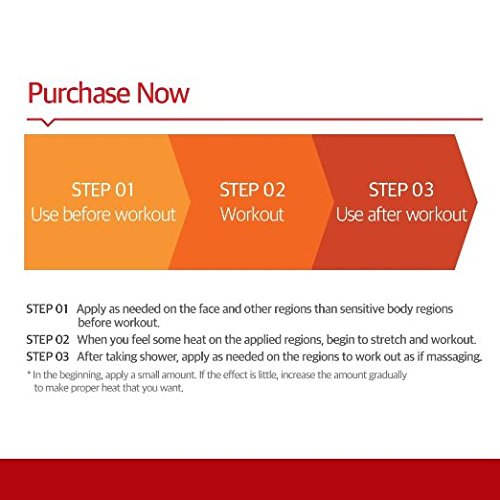 Purchase Now

STEP 01
Use before workout

STEP 02
Workout

STEP 03
Use after workout

STEP 01 Apply as needed on the face and other regions than sensitive body regions before workout.

STEP 02 When you feel some heat on the applied regions, begin to stretch and workout.

STEP 03 After taking shower, apply as needed on the regions to work out as if massaging.

* In the beginning, apply a small amount. If the effect is little, increase the amount gradually to make proper heat that you want.